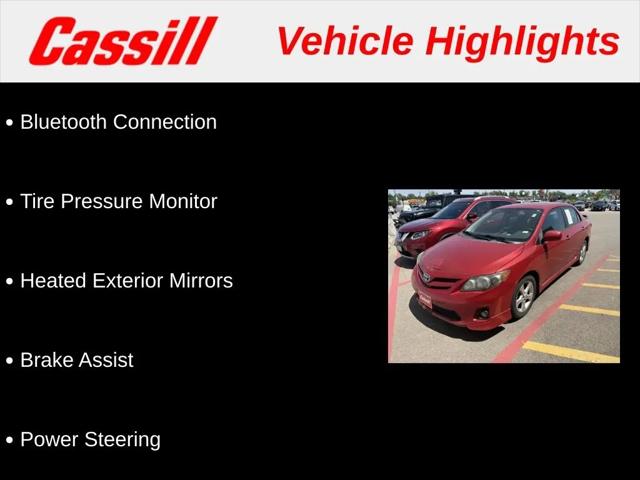 Cassill Vehicle Highlights

• Bluetooth Connection

• Tire Pressure Monitor

• Heated Exterior Mirrors

• Brake Assist

• Power Steering